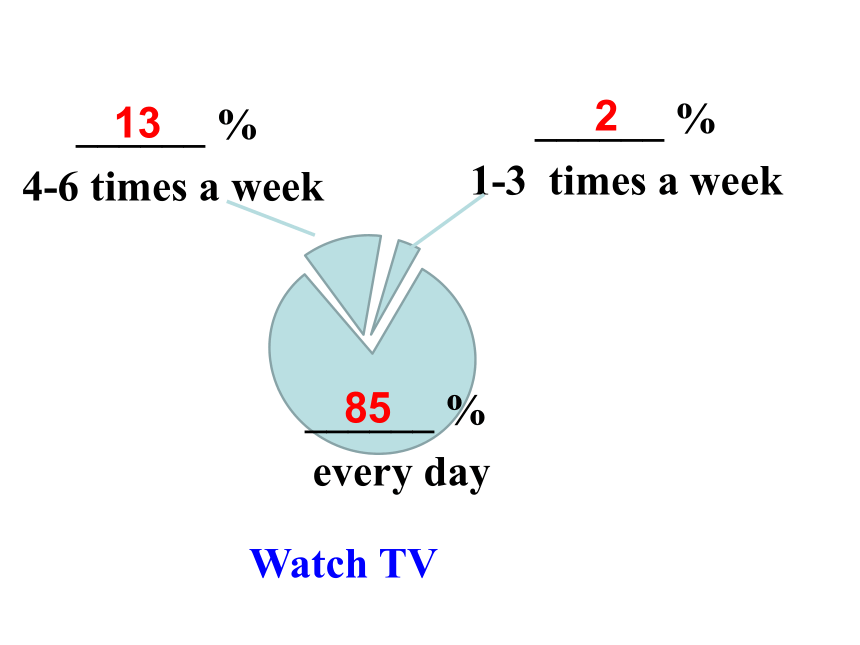 13 %
4-6 times a week

2 %
1-3 times a week

85 %
every day

Watch TV